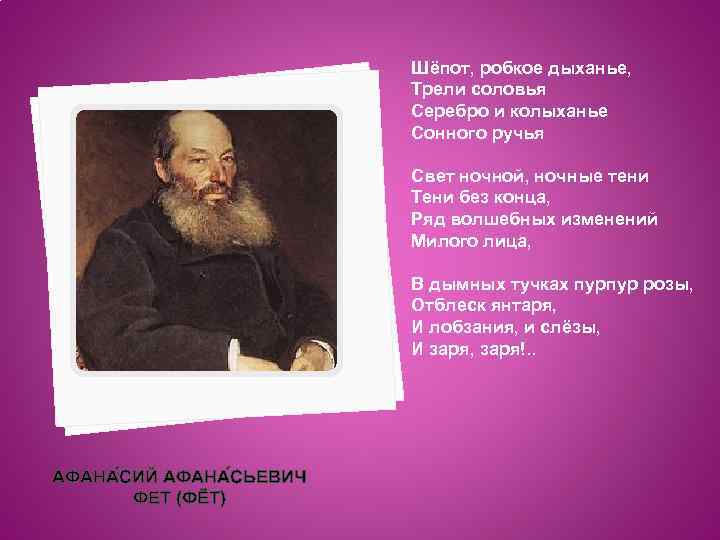 Шёпот, робкое дыханье,
Трели соловья
Серебро и колыханье
Сонного ручья

Свет ночной, ночные тени
Тени без конца,
Ряд волшебных изменений
Милого лица,

В дымных тучках пурпур розы,
Отблеск янтаря,
И лобзания, и слёзы,
И заря, заря!..

АФАНА́СИЙ АФАНА́СЬЕВИЧ ФЕТ (ФЁТ)